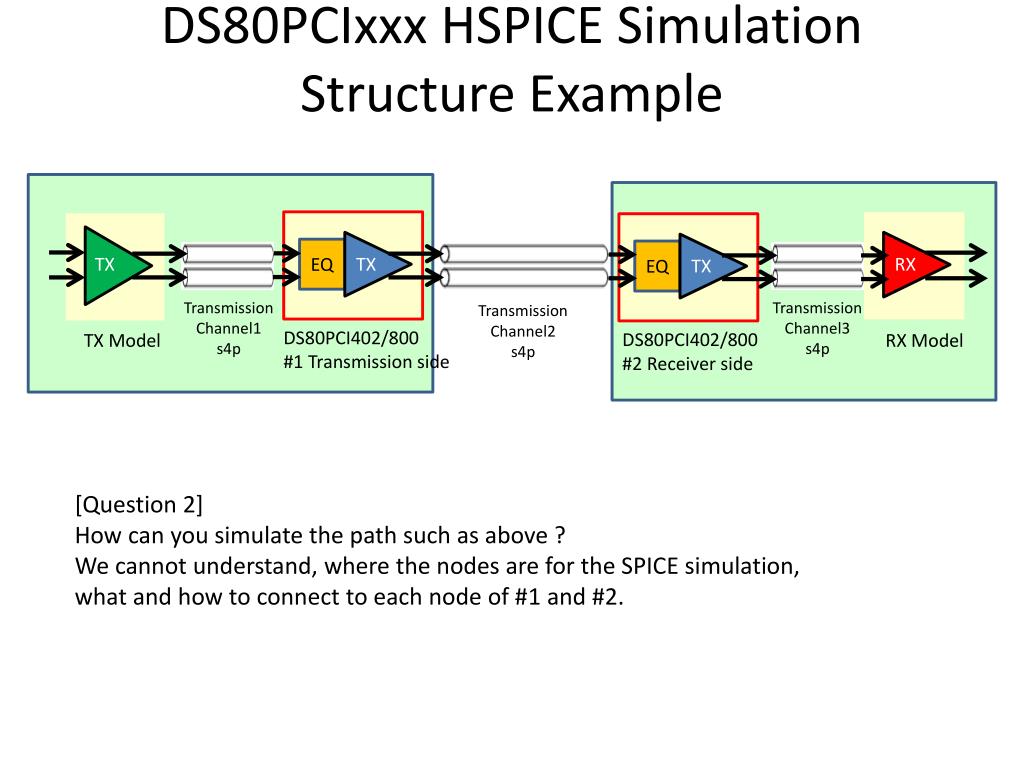 DS80PCIxxx HSPICE Simulation Structure Example

TX

TX Model

Transmission Channel1 s4p

EQ

TX

DS80PCI402/800
#1 Transmission side

Transmission Channel2 s4p

EQ

TX

DS80PCI402/800
#2 Receiver side

Transmission Channel3 s4p

RX

RX Model

[Question 2]
How can you simulate the path such as above ?
We cannot understand, where the nodes are for the SPICE simulation, what and how to connect to each node of #1 and #2.